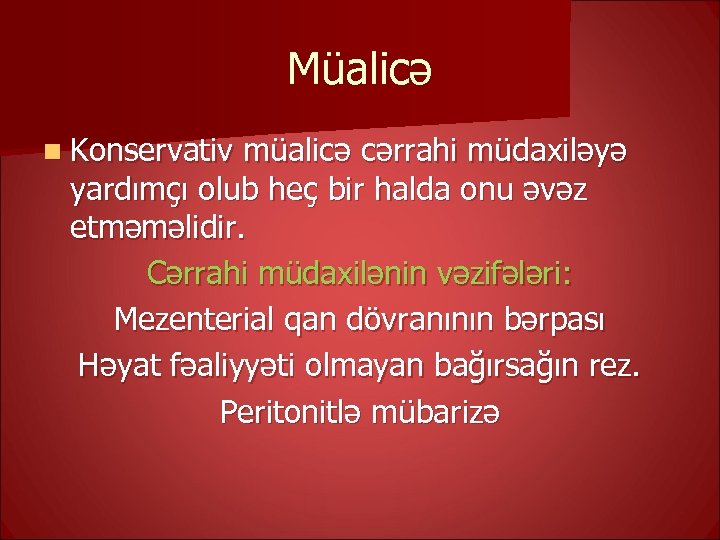 Müalicə

Konservativ müalicə cərrahi müdaxiləyə yardımçı olub heç bir halda onu əvəz etməməlidir.

Cərrahi müdaxilənin vəzifələri:

Mezenterial qan dövranının bərpası

Həyat fəaliyyəti olmayan bağırsağın rez.

Peritonitlə mübarizə